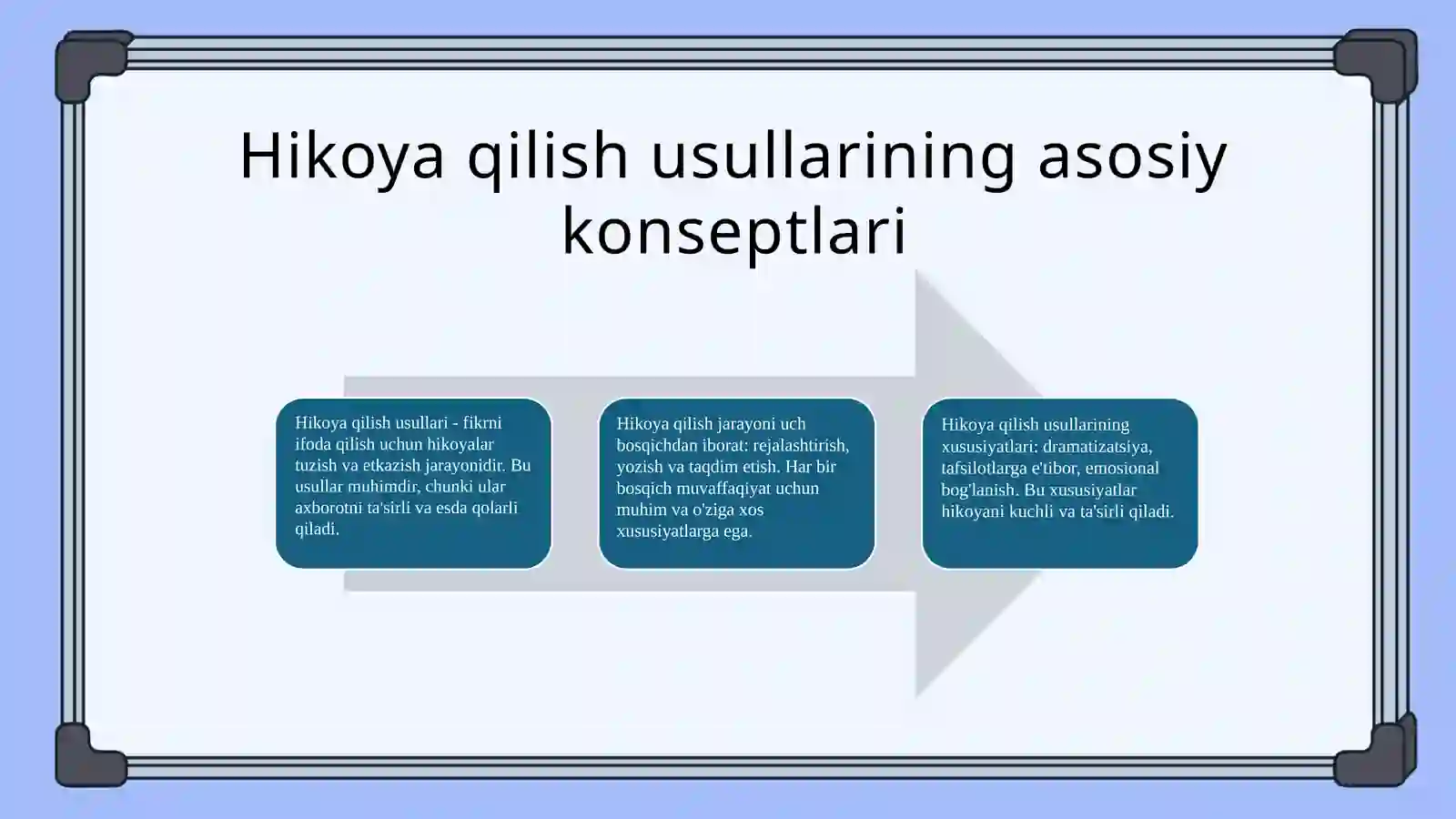 Hikoya qilish usullarining asosiy konseptlari

Hikoya qilish usullari - fikrni ifoda qilish uchun hikoyalar tuzish va etkazish jarayonidir. Bu usullar muhimdir, chunki ular axborotni ta'sirli va esda qolarli qiladi.

Hikoya qilish jarayoni uch bosqichdan iborat: rejalashtirish, yozish va taqdim etish. Har bir bosqich muvaffaqiyat uchun muhim va o'ziga xos xususiyatlarga ega.

Hikoya qilish usullarining xususiyatlari: dramatizatsiya, tafsilotlarga e'tibor, emosional bog'lanish. Bu xususiyatlar hikoyani kuchli va ta'sirli qiladi.